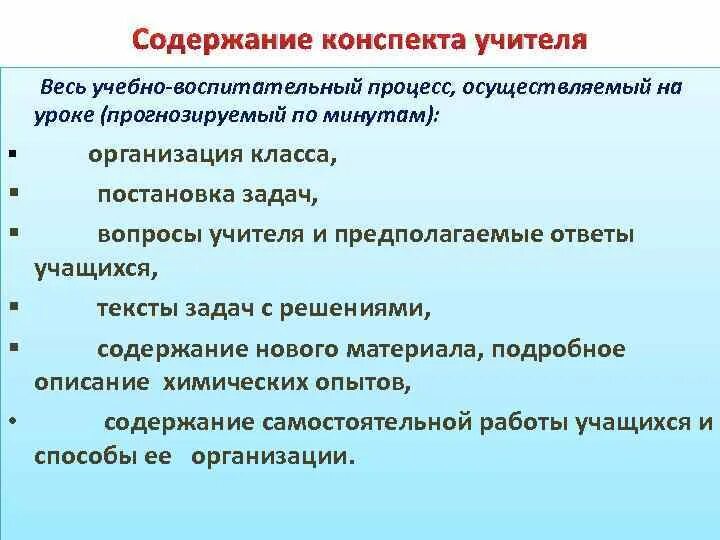 Содержание конспекта учителя

Весь учебно-воспитательный процесс, осуществляемый на уроке (прогнозируемый по минутам):

▪ организация класса,
▪ постановка задач,
▪ вопросы учителя и предполагаемые ответы учащихся,
▪ тексты задач с решениями,
▪ содержание нового материала, подробное описание химических опытов,
• содержание самостоятельной работы учащихся и способы ее организации.